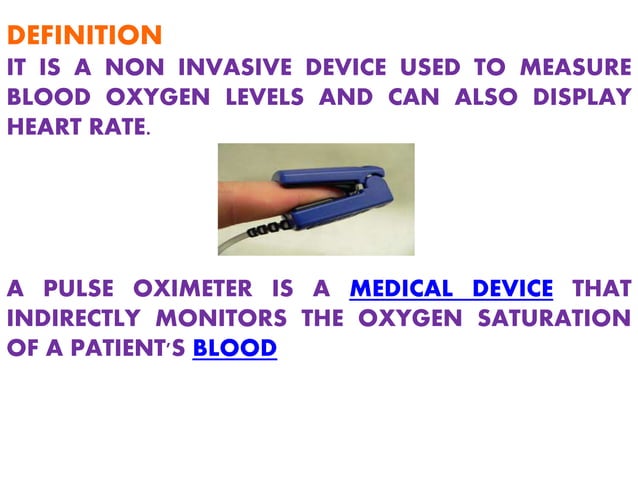 DEFINITION

IT IS A NON INVASIVE DEVICE USED TO MEASURE BLOOD OXYGEN LEVELS AND CAN ALSO DISPLAY HEART RATE.

A PULSE OXIMETER IS A MEDICAL DEVICE THAT INDIRECTLY MONITORS THE OXYGEN SATURATION OF A PATIENT'S BLOOD